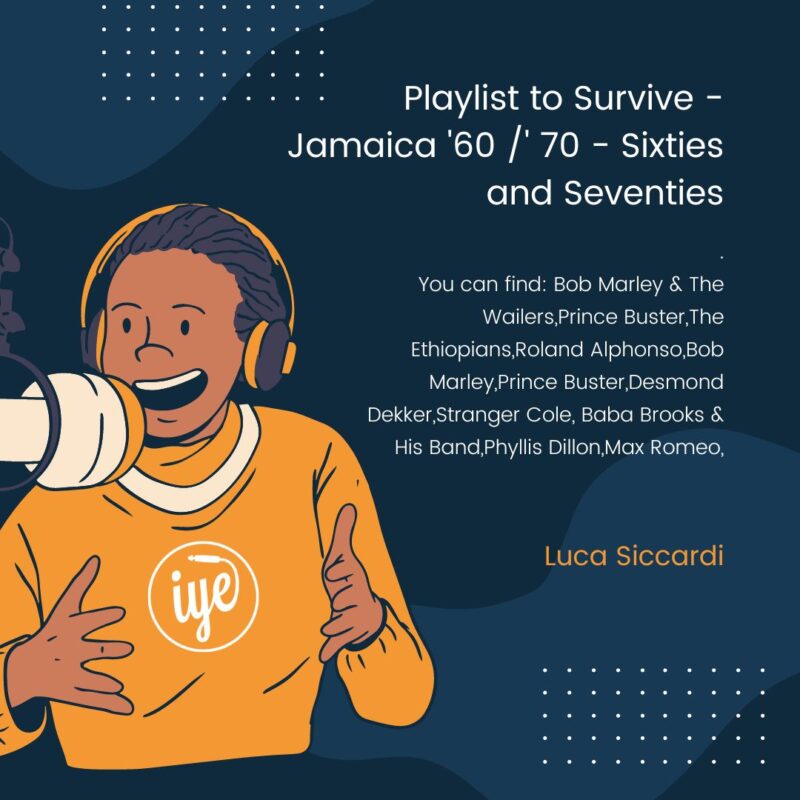 Playlist to Survive - Jamaica '60 /' 70 - Sixties and Seventies

.

You can find: Bob Marley & The Wailers,Prince Buster,The Ethiopians,Roland Alphonso,Bob Marley,Prince Buster,Desmond Dekker,Stranger Cole, Baba Brooks & His Band,Phyllis Dillon,Max Romeo,

Luca Siccardi

iye